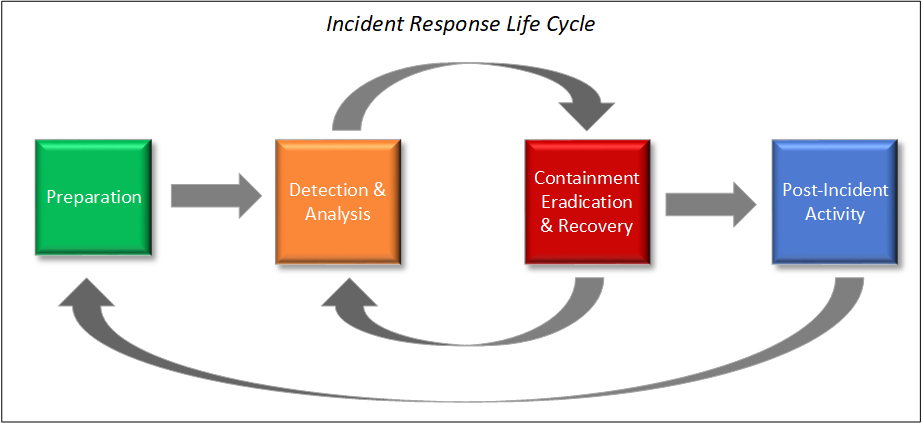 Incident Response Life Cycle

Preparation

Detection & Analysis

Containment Eradication & Recovery

Post-Incident Activity